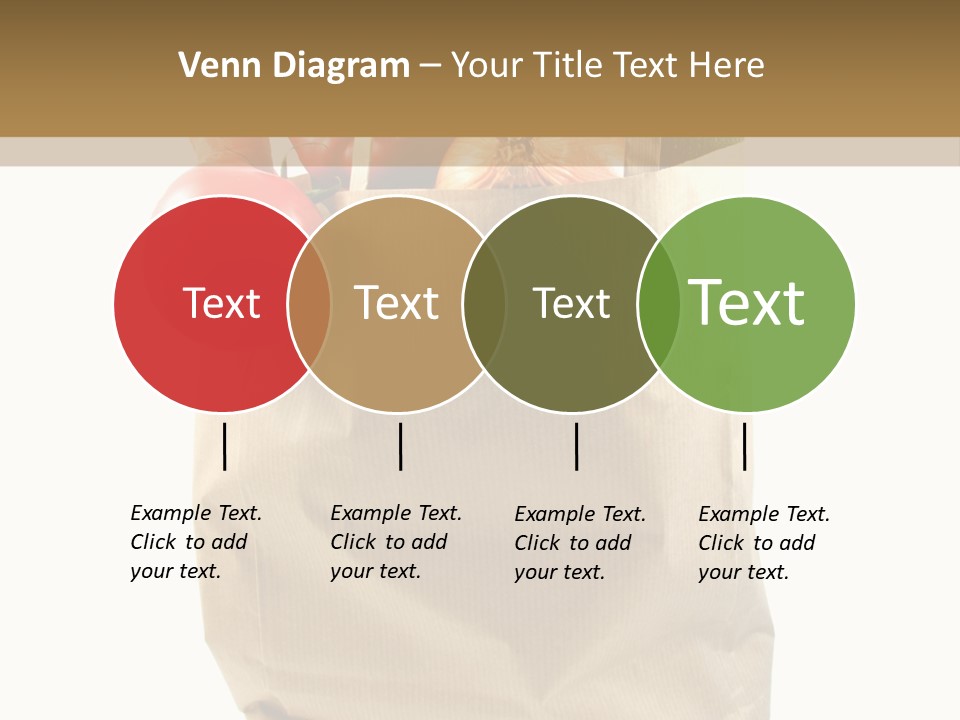 Venn Diagram – Your Title Text Here

Text

Text

Text

Text

Example Text. Click to add your text.

Example Text. Click to add your text.

Example Text. Click to add your text.

Example Text. Click to add your text.